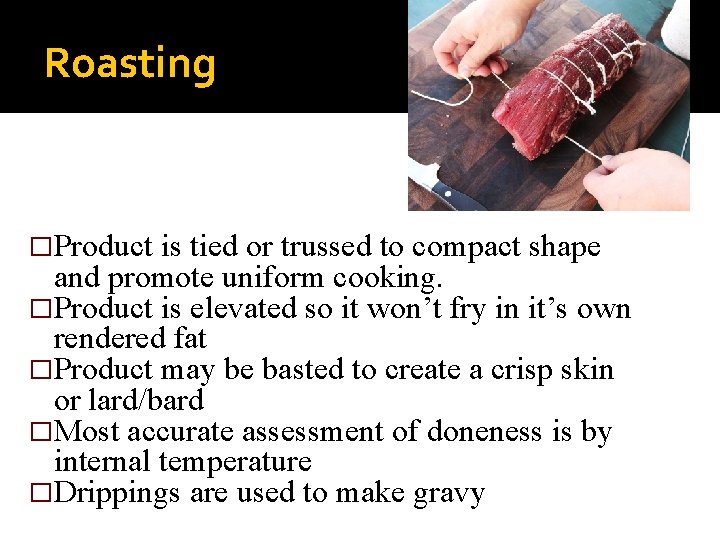 Roasting

□Product is tied or trussed to compact shape and promote uniform cooking.
□Product is elevated so it won’t fry in it’s own rendered fat
□Product may be basted to create a crisp skin or lard/bard
□Most accurate assessment of doneness is by internal temperature
□Drippings are used to make gravy